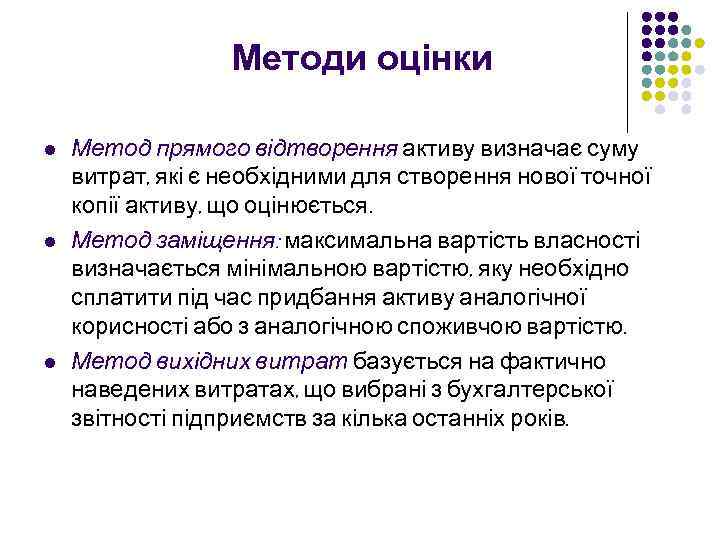 Методи оцінки

- Метод прямого відтворення активу визначає суму витрат, які є необхідними для створення нової точної копії активу, що оцінюється.
- Метод заміщення: максимальна вартість власності визначається мінімальною вартістю, яку необхідно сплатити під час придбання активу аналогічної корисності або з аналогічною споживчою вартістю.
- Метод вихідних витрат базується на фактично наведених витратах, що вибрані з бухгалтерської звітності підприємств за кілька останніх років.